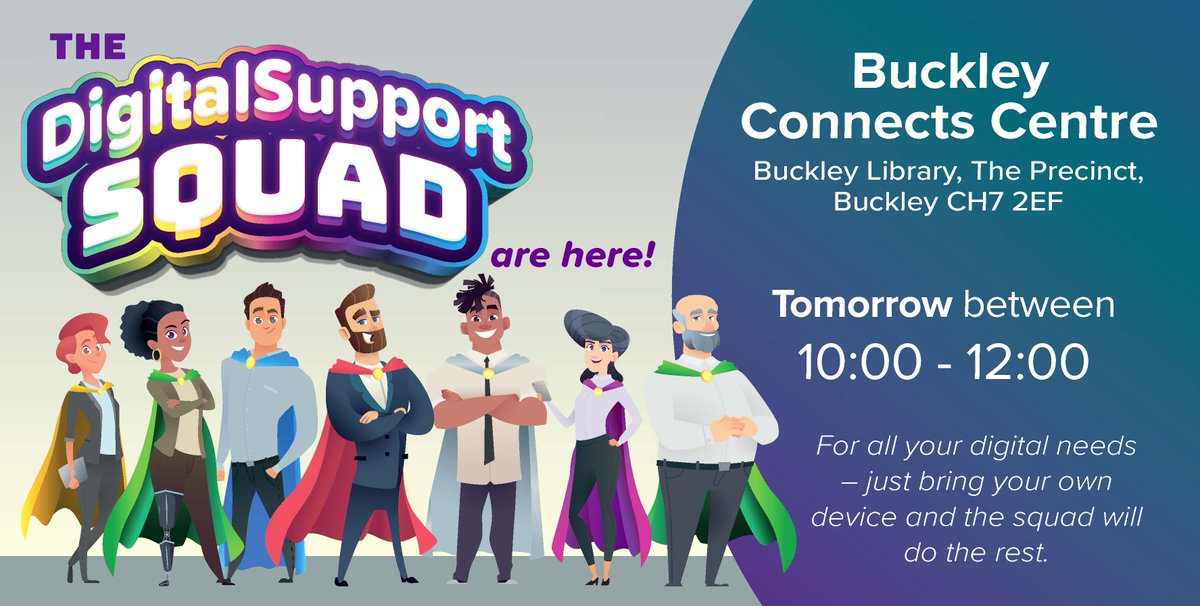 THE DigitalSupport SQUAD are here!

Buckley Connects Centre

Buckley Library, The Precinct, Buckley CH7 2EF

Tomorrow between 10:00 - 12:00

For all your digital needs – just bring your own device and the squad will do the rest.